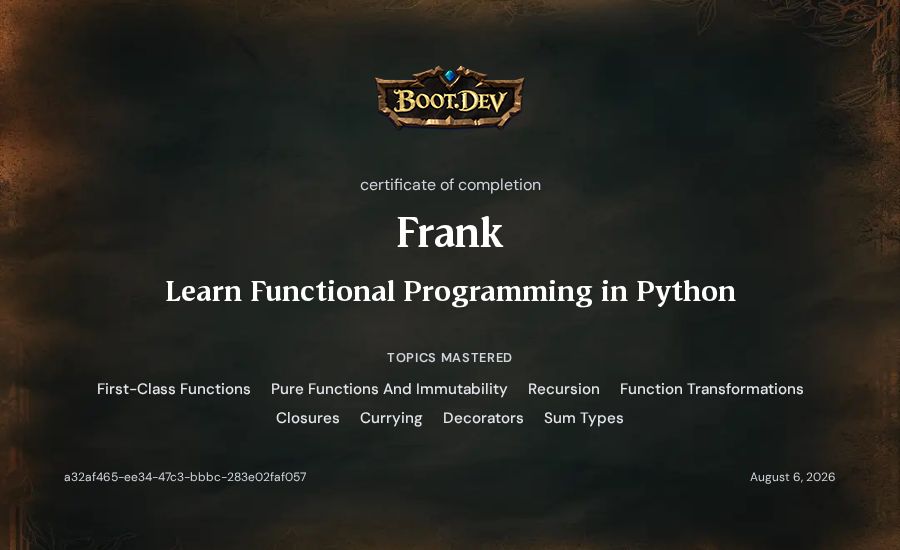 BOOT.DEV

certificate of completion

Frank

Learn Functional Programming in Python

TOPICS MASTERED

First-Class Functions Pure Functions And Immutability Recursion Function Transformations Closures Currying Decorators Sum Types

a32af465-ee34-47c3-bbbc-283e02faf057

August 6, 2026